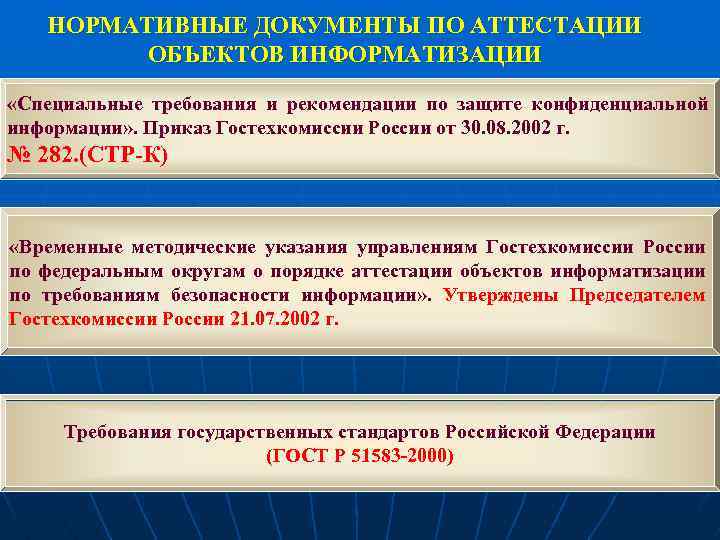 НОРМАТИВНЫЕ ДОКУМЕНТЫ ПО АТТЕСТАЦИИ ОБЪЕКТОВ ИНФОРМАТИЗАЦИИ

«Специальные требования и рекомендации по защите конфиденциальной информации». Приказ Гостехкомиссии России от 30.08.2002 г. № 282.(СТР-К)

«Временные методические указания управлениям Гостехкомиссии России по федеральным округам о порядке аттестации объектов информатизации по требованиям безопасности информации». Утверждены Председателем Гостехкомиссии России 21.07.2002 г.

Требования государственных стандартов Российской Федерации (ГОСТ Р 51583-2000)